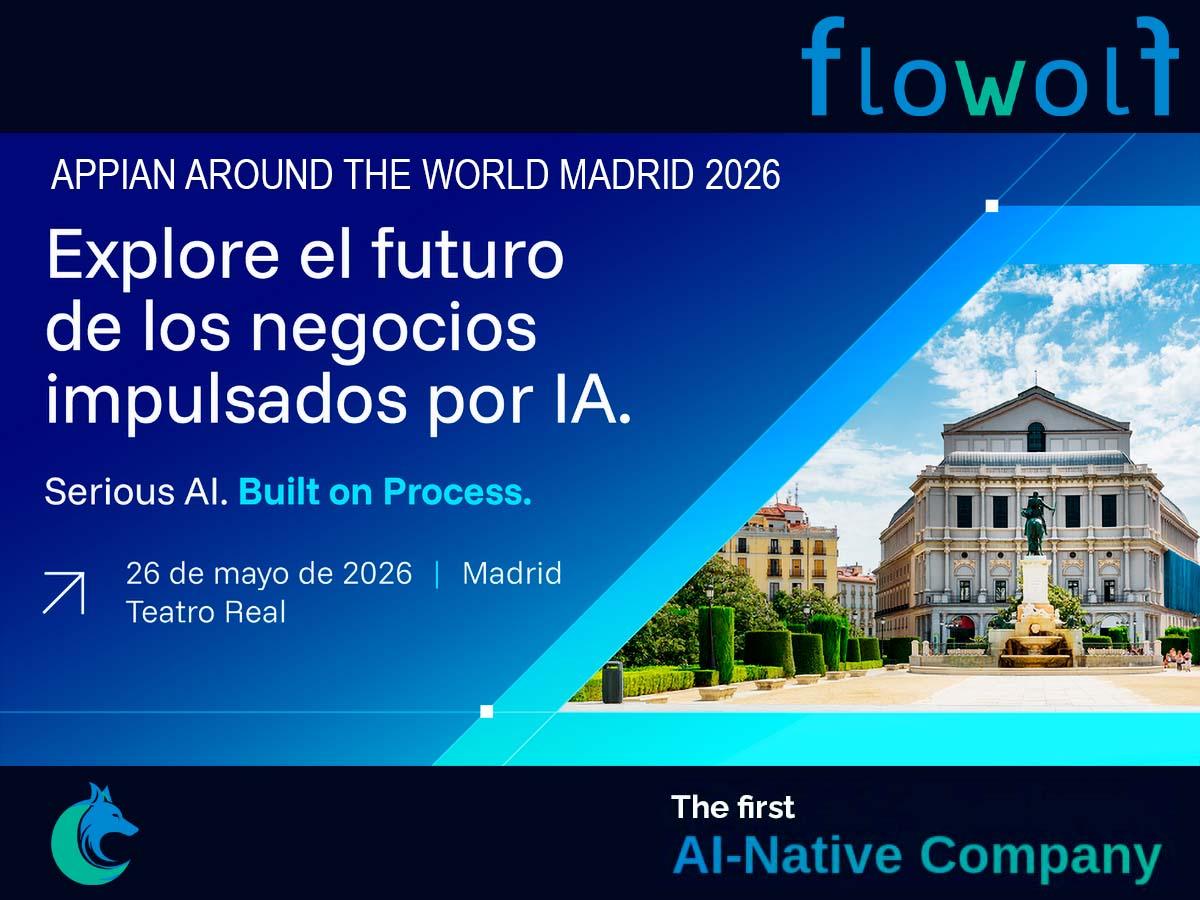 flowolf

APPIAN AROUND THE WORLD MADRID 2026

Explore el futuro de los negocios impulsados por IA.

Serious AI. Built on Process.

26 de mayo de 2026 | Madrid
Teatro Real

The first
AI-Native Company